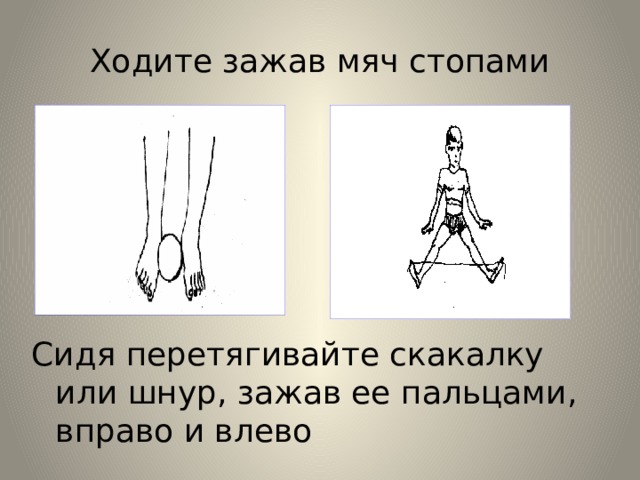 Ходите зажав мяч стопами

Сидя перетягивайте скакалку или шнур, зажав ее пальцами, вправо и влево